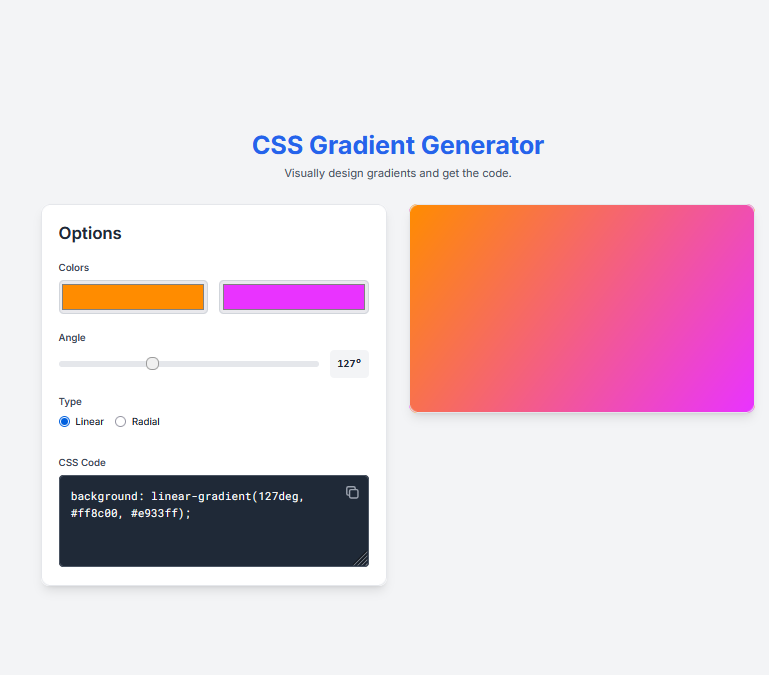 CSS Gradient Generator

Visually design gradients and get the code.

Options

Colors

Angle

127°

Type

Linear Radial

CSS Code

background: linear-gradient(127deg, #ff8c00, #e933ff);